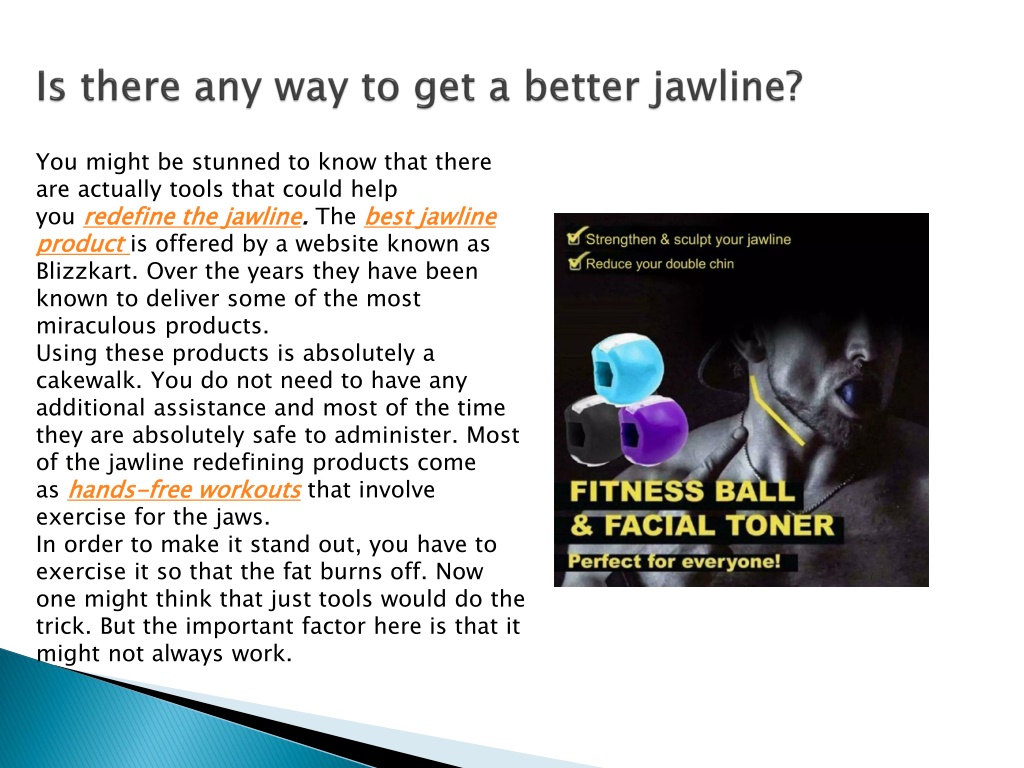 Is there any way to get a better jawline?

You might be stunned to know that there are actually tools that could help you redefine the jawline. The best jawline product is offered by a website known as Blizzkart. Over the years they have been known to deliver some of the most miraculous products.
Using these products is absolutely a cakewalk. You do not need to have any additional assistance and most of the time they are absolutely safe to administer. Most of the jawline redefining products come as hands-free workouts that involve exercise for the jaws.
In order to make it stand out, you have to exercise it so that the fat burns off. Now one might think that just tools would do the trick. But the important factor here is that it might not always work.

Strengthen & sculpt your jawline
Reduce your double chin

FITNESS BALL
& FACIAL TONER
Perfect for everyone!